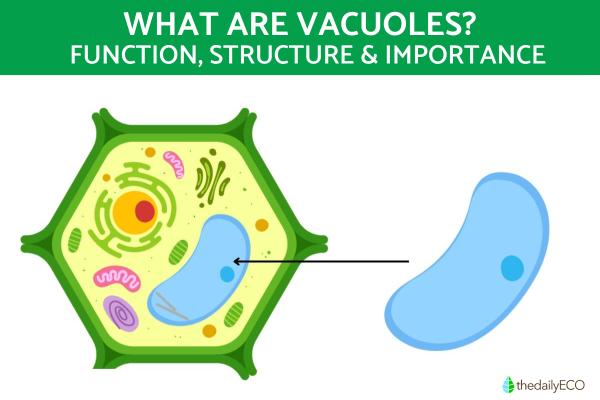 WHAT ARE VACUOLES?
FUNCTION, STRUCTURE & IMPORTANCE

thedailyECO